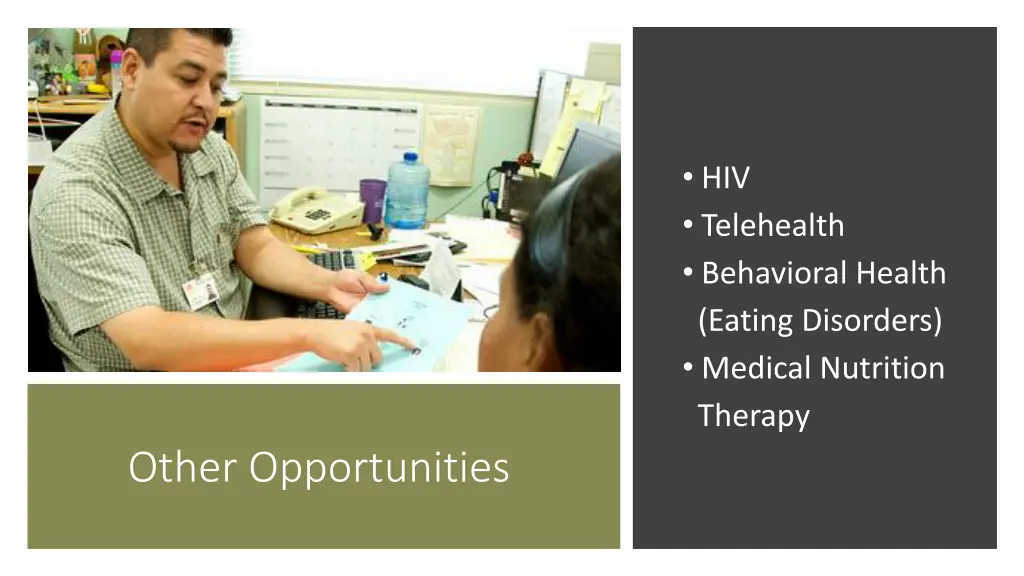 Other Opportunities

• HIV
• Telehealth
• Behavioral Health (Eating Disorders)
• Medical Nutrition Therapy